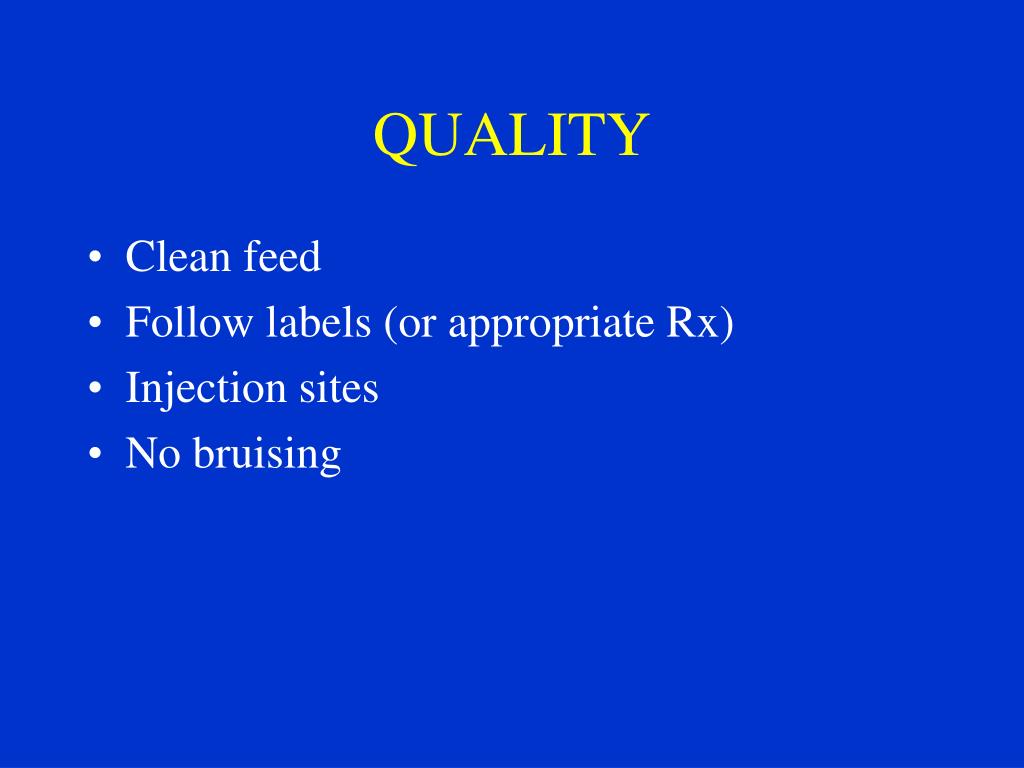 QUALITY

• Clean feed
• Follow labels (or appropriate Rx)
• Injection sites
• No bruising